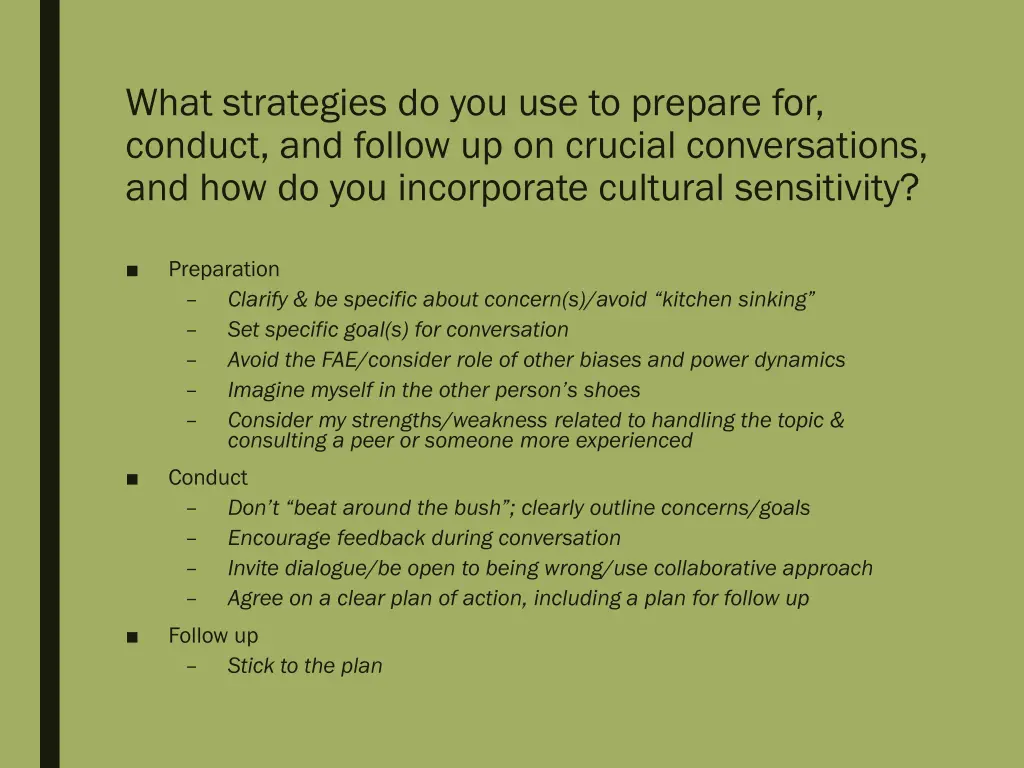 What strategies do you use to prepare for, conduct, and follow up on crucial conversations, and how do you incorporate cultural sensitivity?

■ Preparation
– Clarify & be specific about concern(s)/avoid “kitchen sinking”
– Set specific goal(s) for conversation
– Avoid the FAE/consider role of other biases and power dynamics
– Imagine myself in the other person’s shoes
– Consider my strengths/weakness related to handling the topic & consulting a peer or someone more experienced

■ Conduct
– Don’t “beat around the bush”; clearly outline concerns/goals
– Encourage feedback during conversation
– Invite dialogue/be open to being wrong/use collaborative approach
– Agree on a clear plan of action, including a plan for follow up

■ Follow up
– Stick to the plan